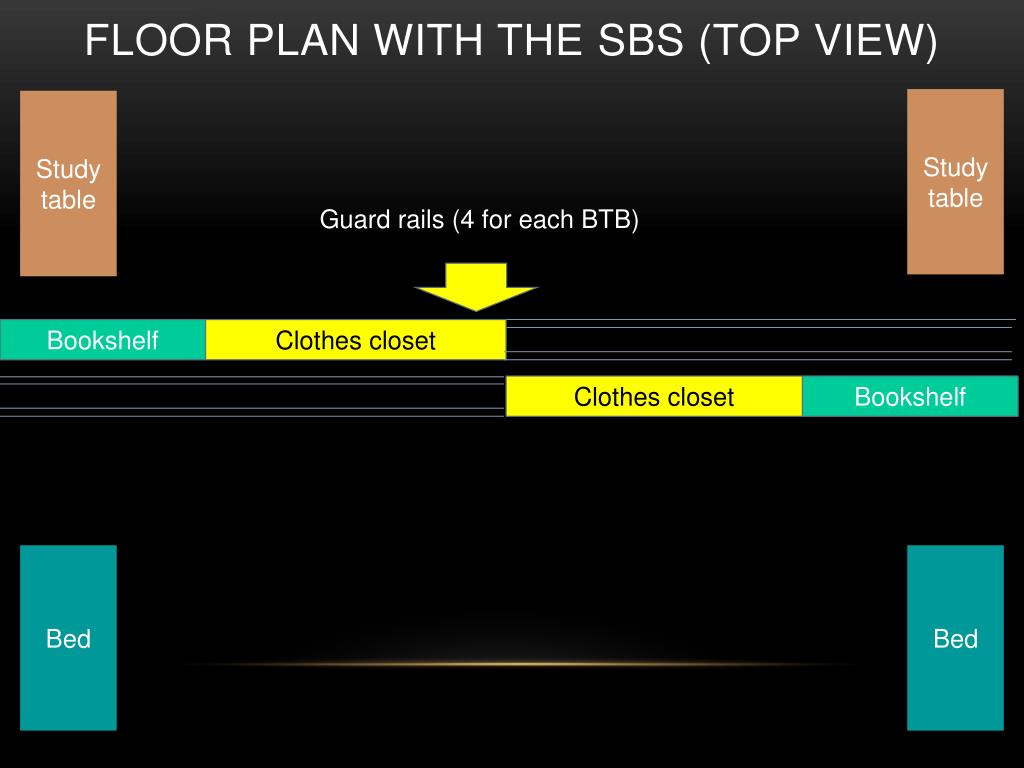 FLOOR PLAN WITH THE SBS (TOP VIEW)

Study table

Study table

Guard rails (4 for each BTB)

Bookshelf

Clothes closet

Clothes closet

Bookshelf

Bed

Bed